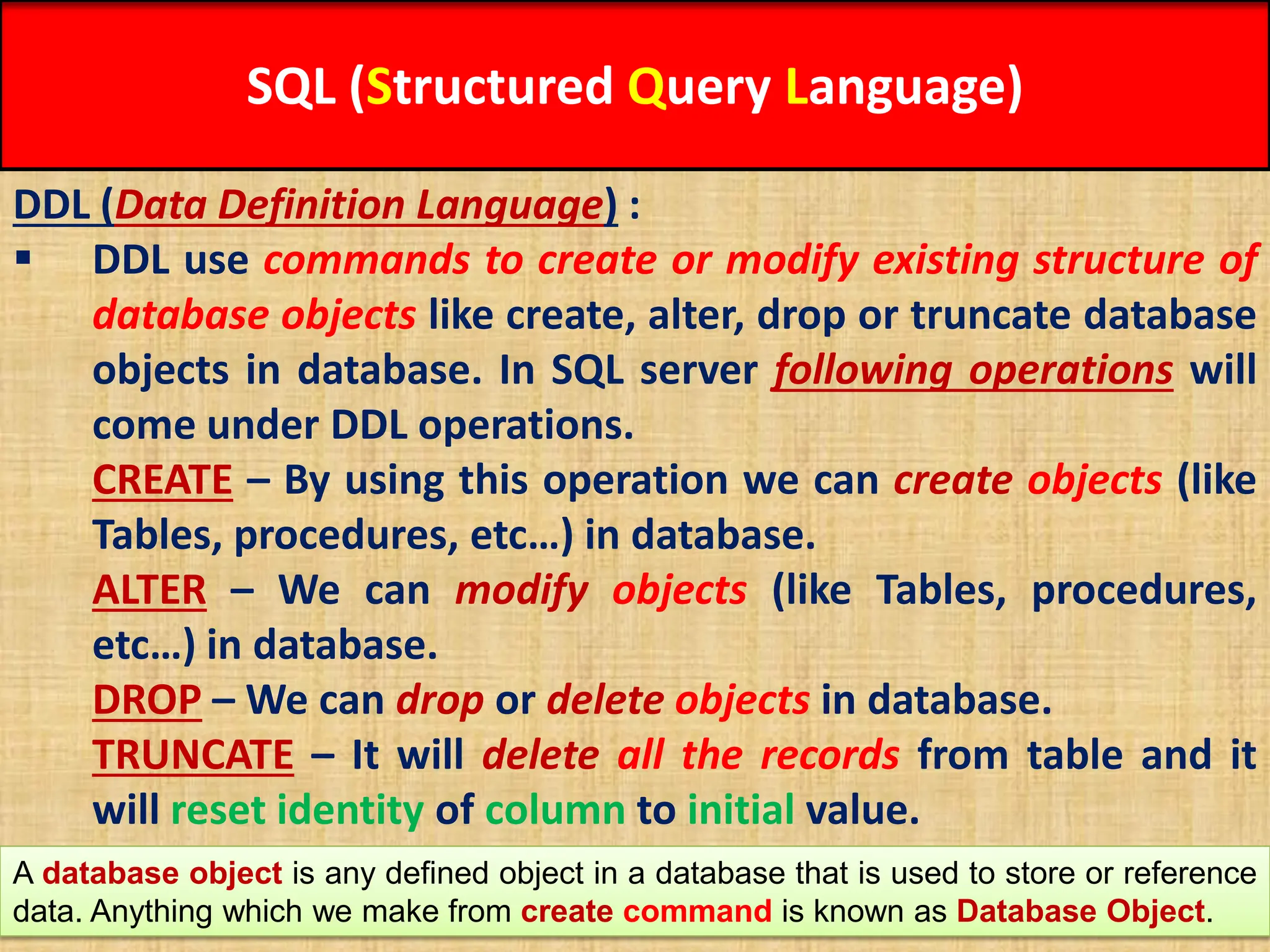 SQL (Structured Query Language)

DDL (Data Definition Language) :

▪ DDL use commands to create or modify existing structure of database objects like create, alter, drop or truncate database objects in database. In SQL server following operations will come under DDL operations.

CREATE – By using this operation we can create objects (like Tables, procedures, etc…) in database.

ALTER – We can modify objects (like Tables, procedures, etc…) in database.

DROP – We can drop or delete objects in database.

TRUNCATE – It will delete all the records from table and it will reset identity of column to initial value.

A database object is any defined object in a database that is used to store or reference data. Anything which we make from create command is known as Database Object.